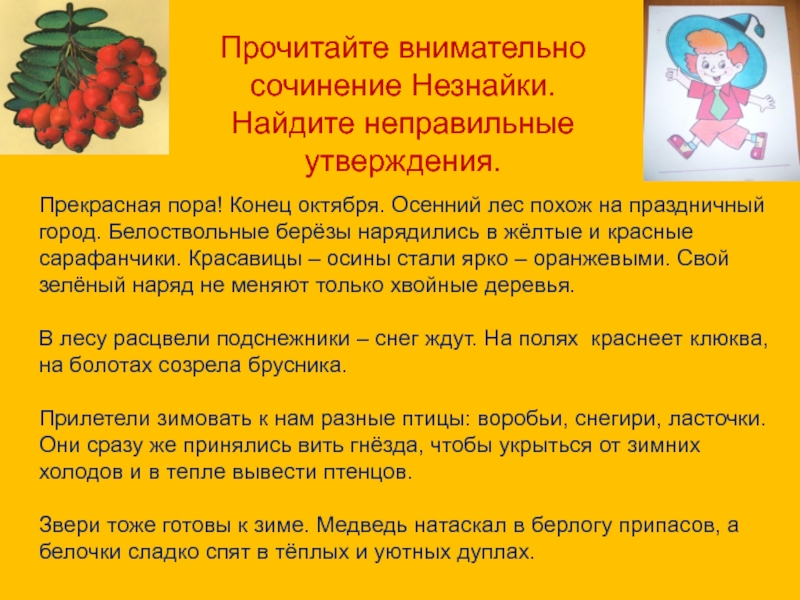 Прочитайте внимательно сочинение Незнайки. Найдите неправильные утверждения.

Прекрасная пора! Конец октября. Осенний лес похож на праздничный город. Белоствольные берёзы нарядились в жёлтые и красные сарафанчики. Красавицы – осины стали ярко – оранжевыми. Свой зелёный наряд не меняют только хвойные деревья.

В лесу расцвели подснежники – снег ждут. На полях краснеет клюква, на болотах созрела брусника.

Прилетели зимовать к нам разные птицы: воробьи, снегири, ласточки. Они сразу же принялись вить гнёзда, чтобы укрыться от зимних холодов и в тепле вывести птенцов.

Звери тоже готовы к зиме. Медведь натаскал в берлогу припасов, а белочки сладко спят в тёплых и уютных дуплах.